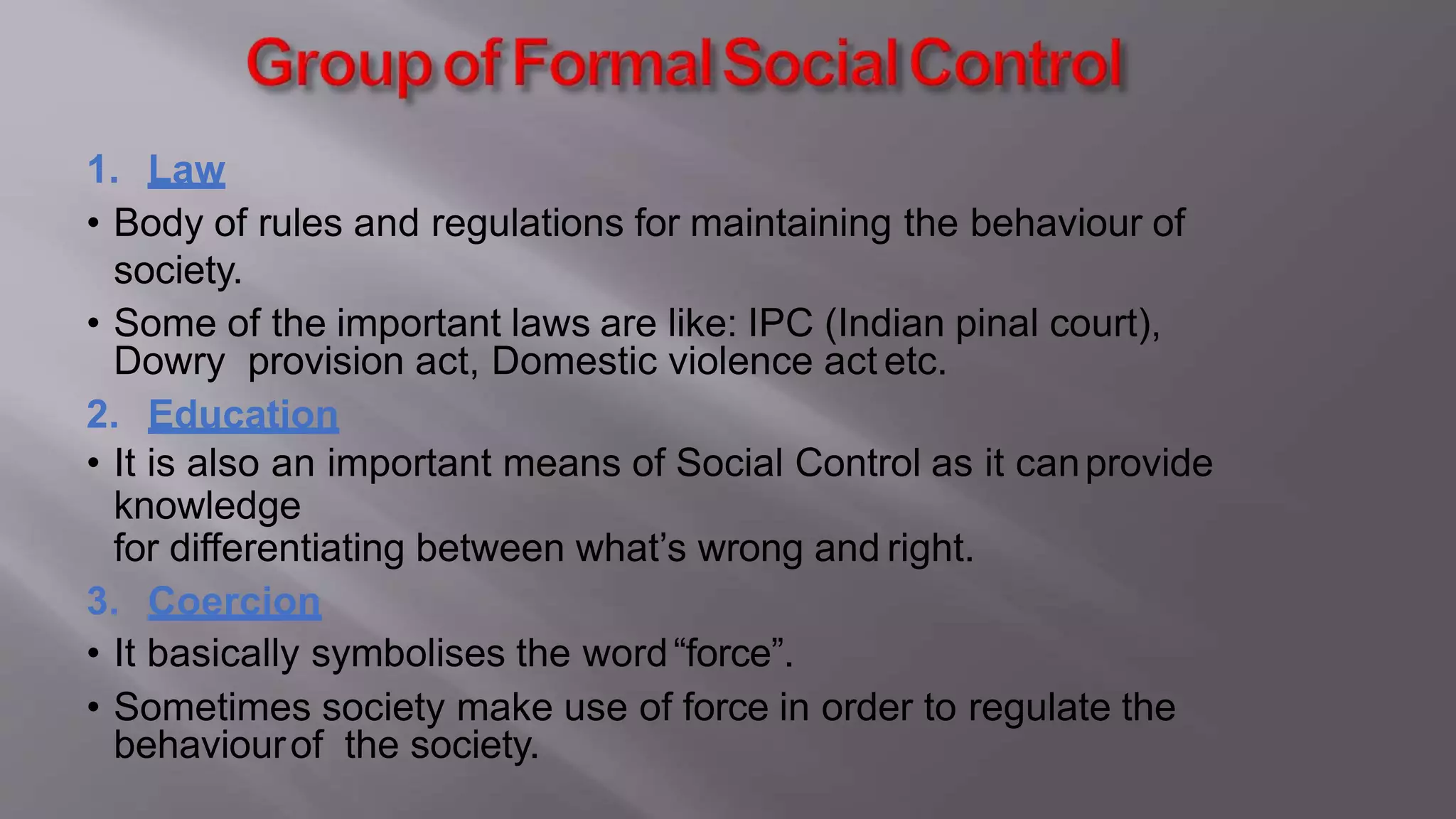 Group of Formal Social Control

1. Law

• Body of rules and regulations for maintaining the behaviour of society.

• Some of the important laws are like: IPC (Indian pinal court), Dowry provision act, Domestic violence act etc.

2. Education

• It is also an important means of Social Control as it can provide knowledge for differentiating between what's wrong and right.

3. Coercion

• It basically symbolises the word "force".

• Sometimes society make use of force in order to regulate the behaviour of the society.